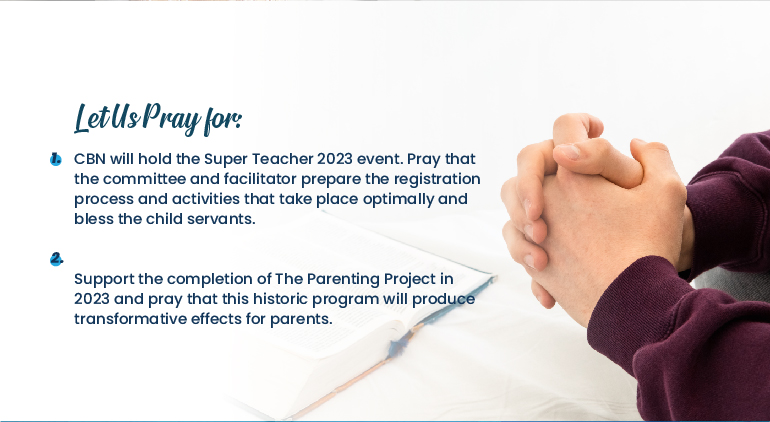 Let Us Pray for:

1. CBN will hold the Super Teacher 2023 event. Pray that the committee and facilitator prepare the registration process and activities that take place optimally and bless the child servants.

2.
Support the completion of The Parenting Project in 2023 and pray that this historic program will produce transformative effects for parents.